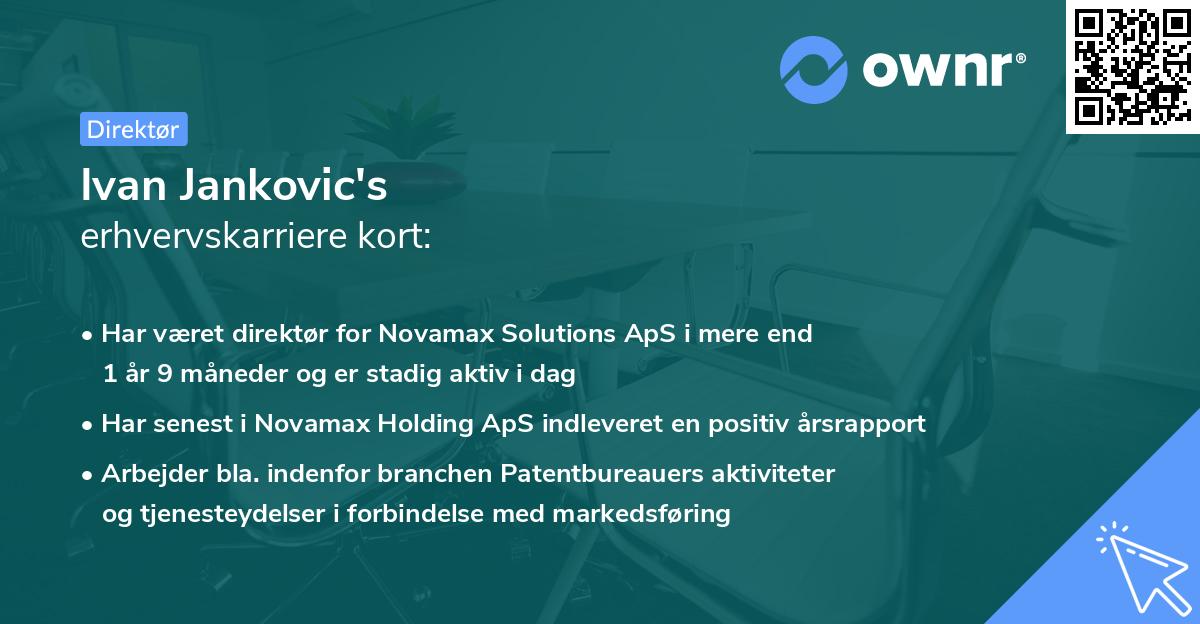 ownr®

Direktør

Ivan Jankovic's
erhvervskarriere kort:

• Har været direktør for Novamax Solutions ApS i mere end 1 år 9 måneder og er stadig aktiv i dag

• Har senest i Novamax Holding ApS indleveret en positiv årsrapport

• Arbejder bla. indenfor branchen Patentbureauers aktiviteter og tjenesteydelser i forbindelse med markedsføring